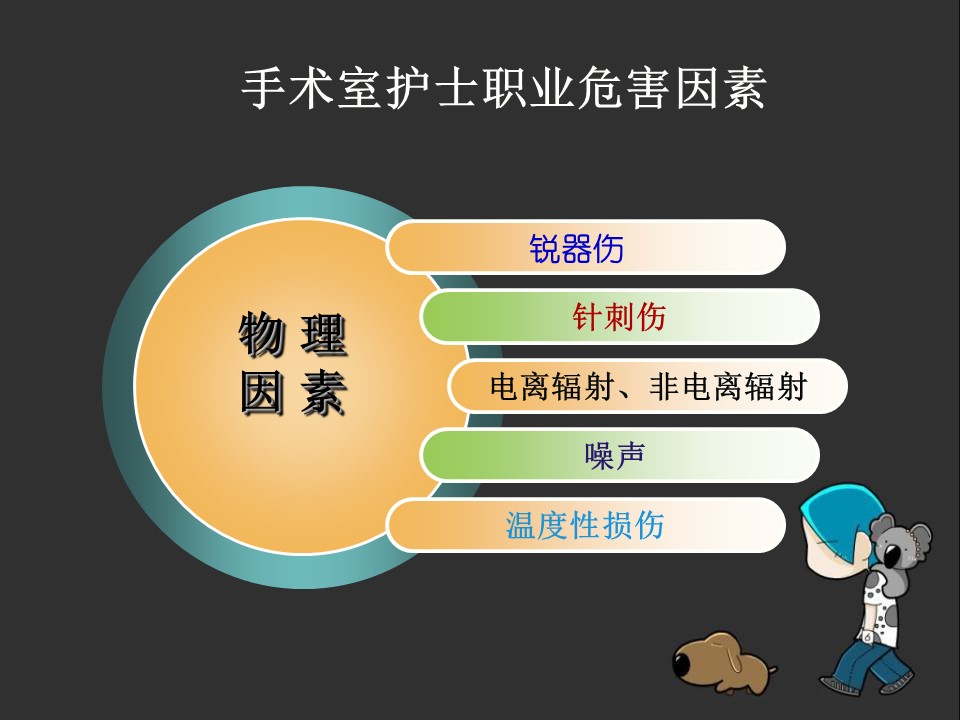 手术室护士职业危害因素

物理因素

锐器伤

针刺伤

电离辐射、非电离辐射

噪声

温度性损伤